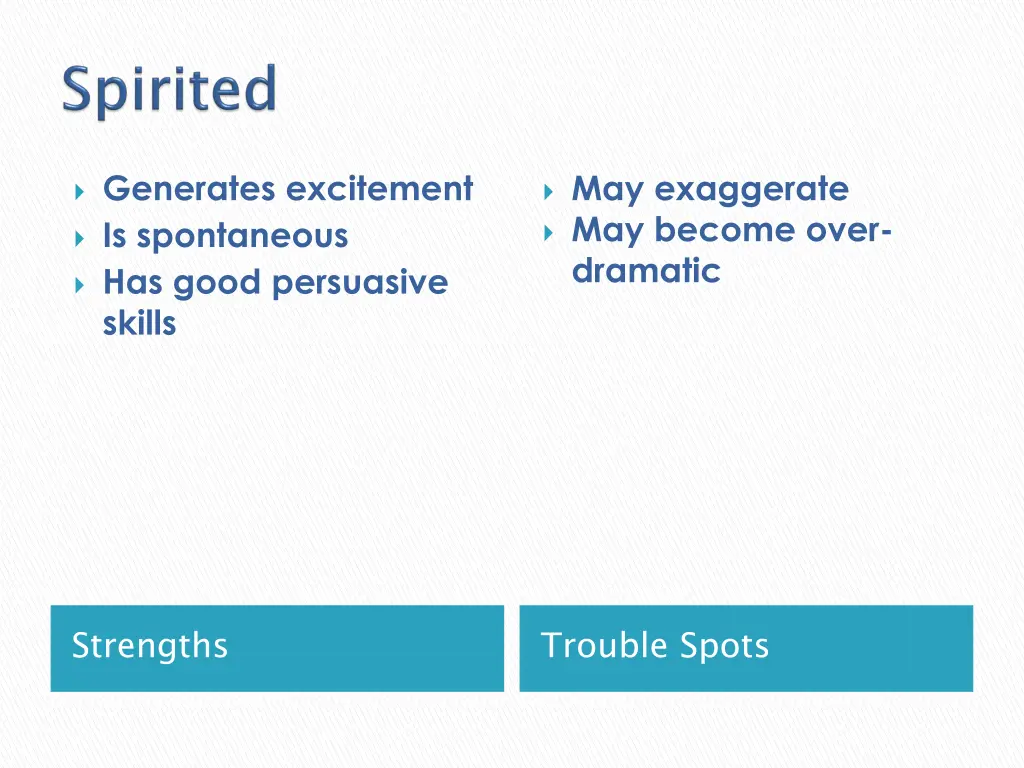 Spirited

Generates excitement
Is spontaneous
Has good persuasive skills

Strengths

May exaggerate
May become over-dramatic

Trouble Spots